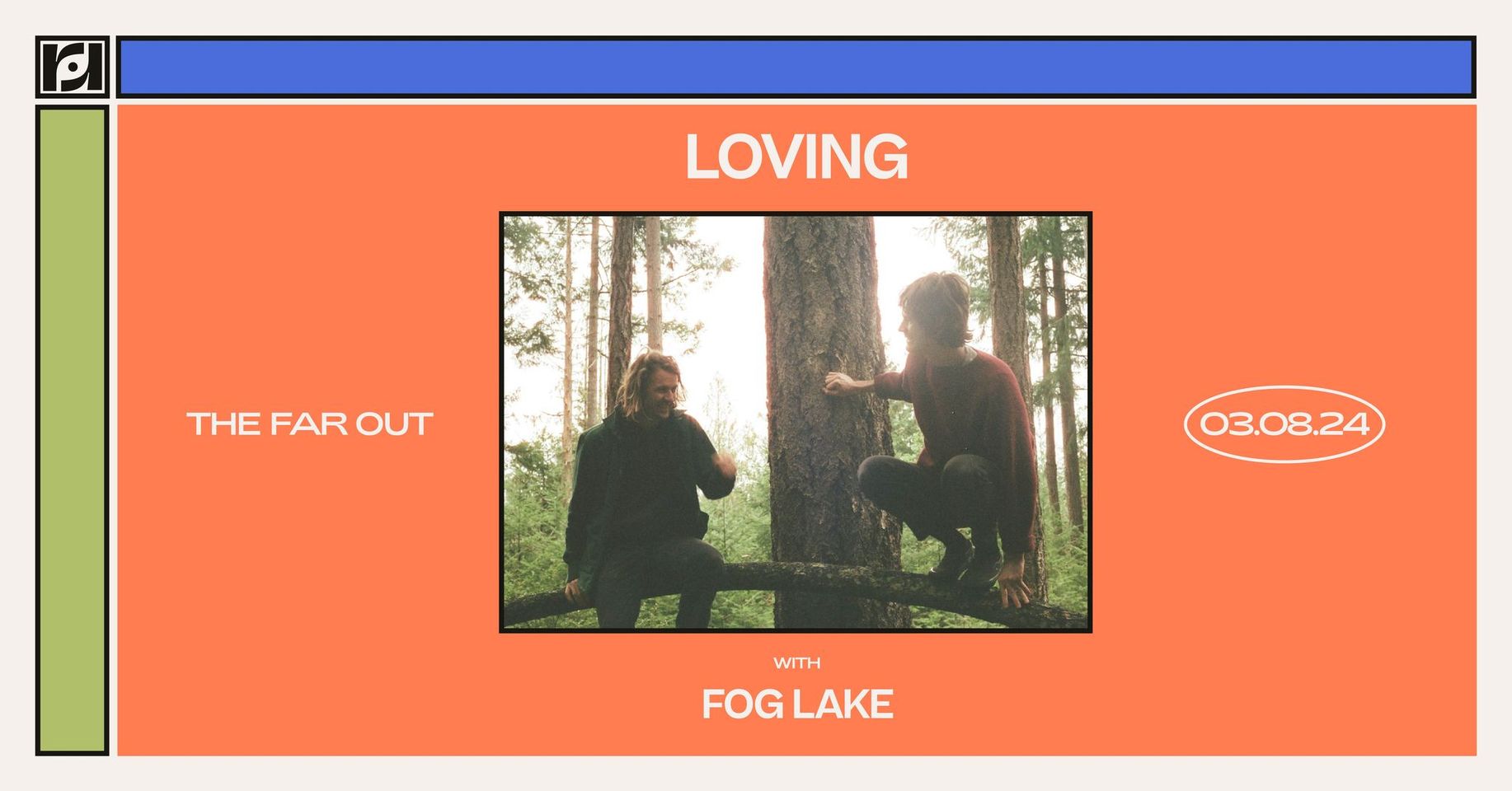 LOVING

THE FAR OUT

03.08.24

WITH

FOG LAKE